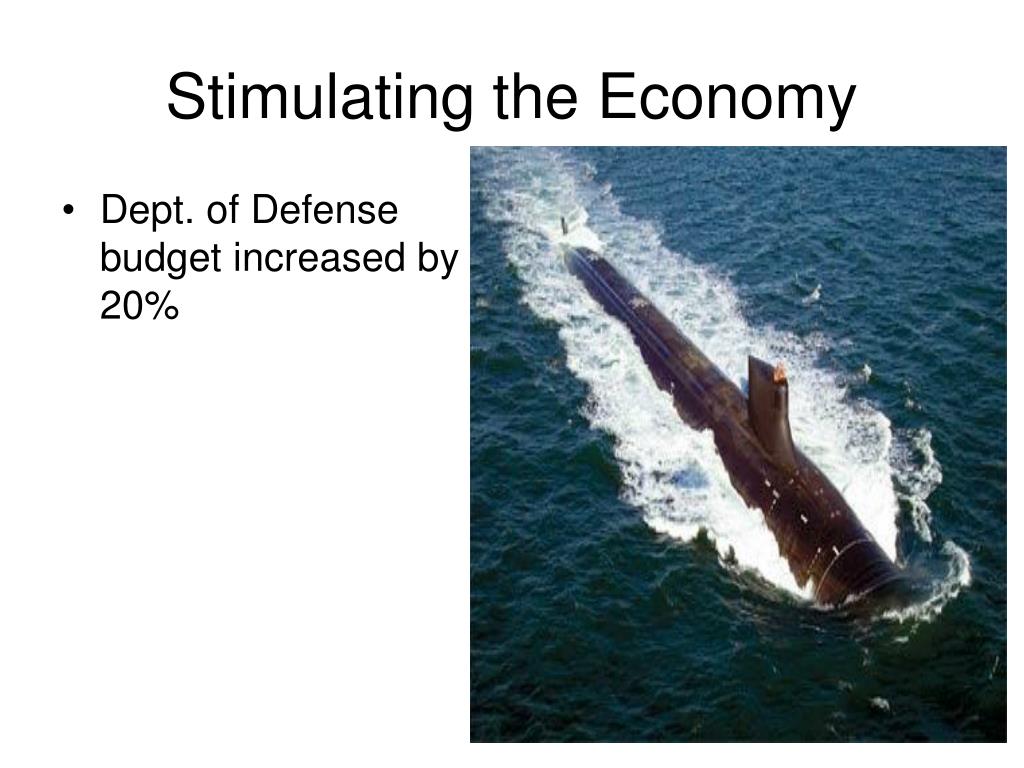 Stimulating the Economy

• Dept. of Defense budget increased by 20%